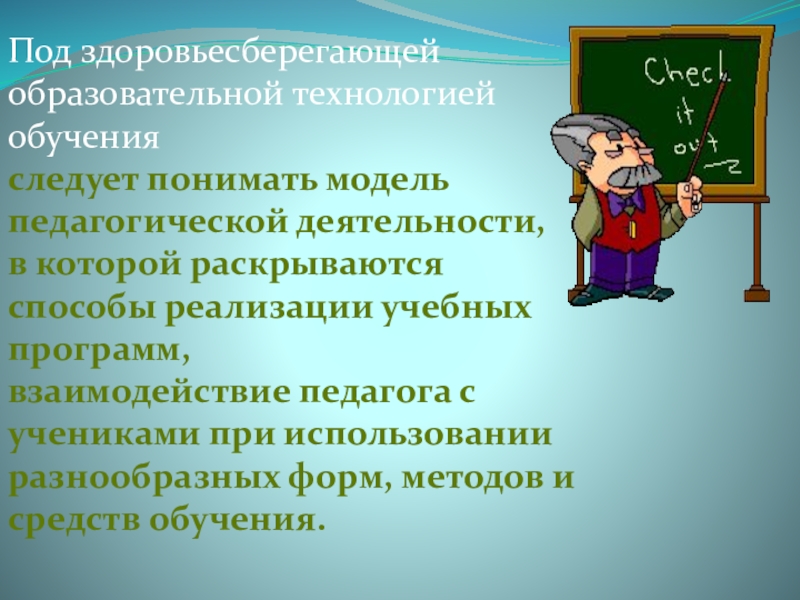 Под здоровьесберегающей образовательной технологией обучения
следует понимать модель педагогической деятельности,
в которой раскрываются способы реализации учебных программ,
взаимодействие педагога с учениками при использовании разнообразных форм, методов и средств обучения.

Check it out